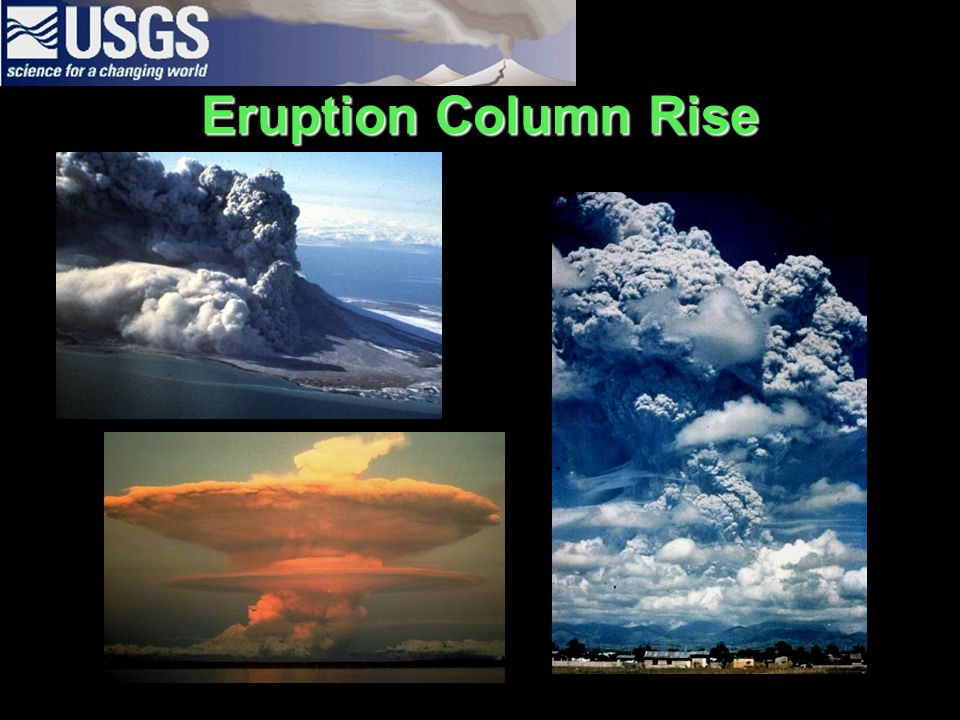 USGS
science for a changing world

Eruption Column Rise